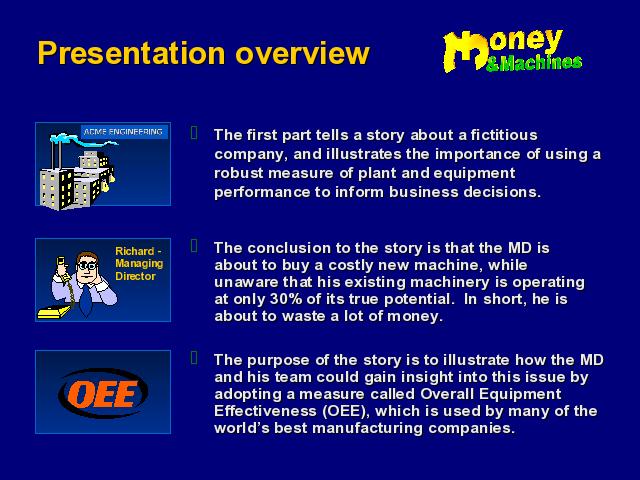 Presentation overview

Money &Machines

ACME ENGINEERING

The first part tells a story about a fictitious company, and illustrates the importance of using a robust measure of plant and equipment performance to inform business decisions.

Richard - Managing Director

The conclusion to the story is that the MD is about to buy a costly new machine, while unaware that his existing machinery is operating at only 30% of its true potential. In short, he is about to waste a lot of money.

OEE

The purpose of the story is to illustrate how the MD and his team could gain insight into this issue by adopting a measure called Overall Equipment Effectiveness (OEE), which is used by many of the world's best manufacturing companies.